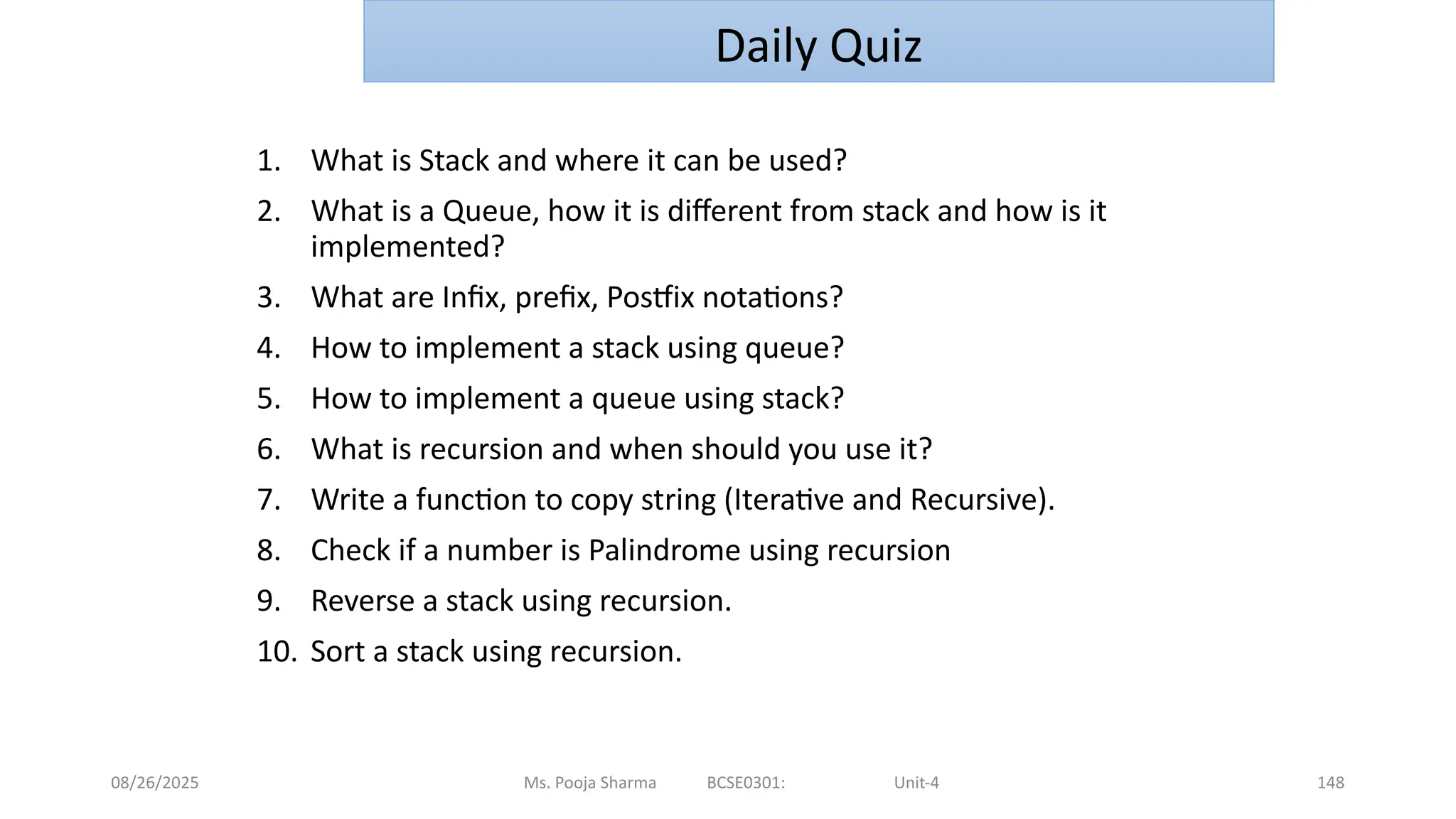 Daily Quiz

1. What is Stack and where it can be used?
2. What is a Queue, how it is different from stack and how is it implemented?
3. What are Infix, prefix, Postfix notations?
4. How to implement a stack using queue?
5. How to implement a queue using stack?
6. What is recursion and when should you use it?
7. Write a function to copy string (Iterative and Recursive).
8. Check if a number is Palindrome using recursion
9. Reverse a stack using recursion.
10. Sort a stack using recursion.

08/26/2025 Ms. Pooja Sharma BCSE0301: Unit-4 148